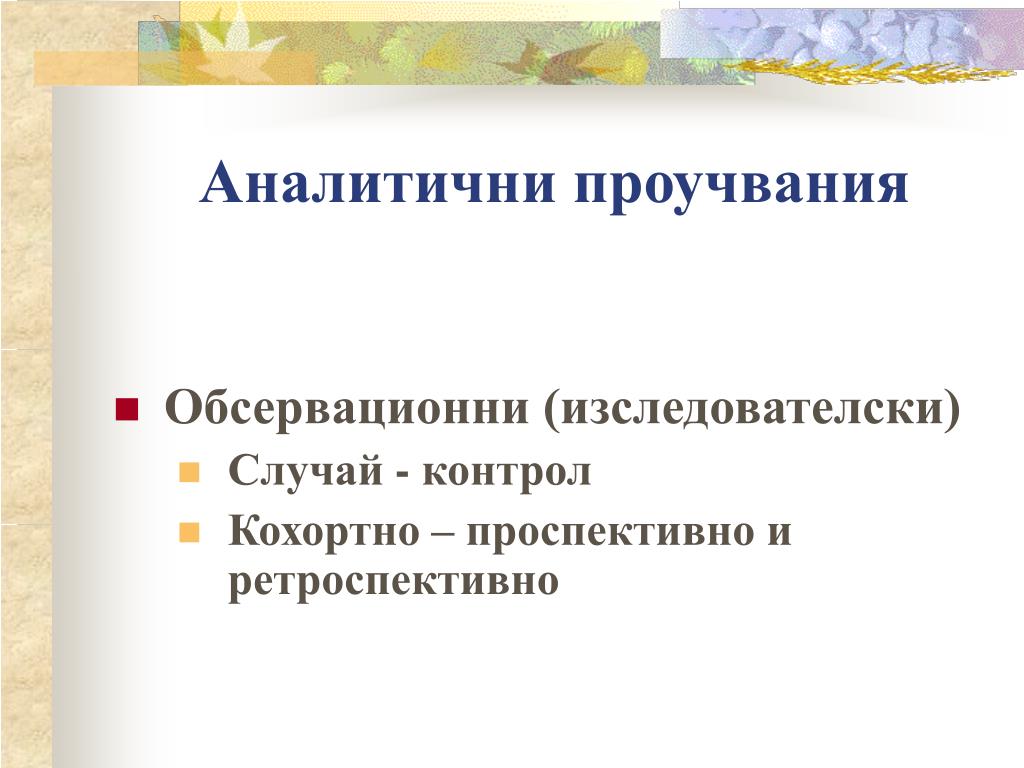 Аналитични проучвания

Обсервационни (изследователски)

Случай - контрол

Кохортно – проспективно и ретроспективно